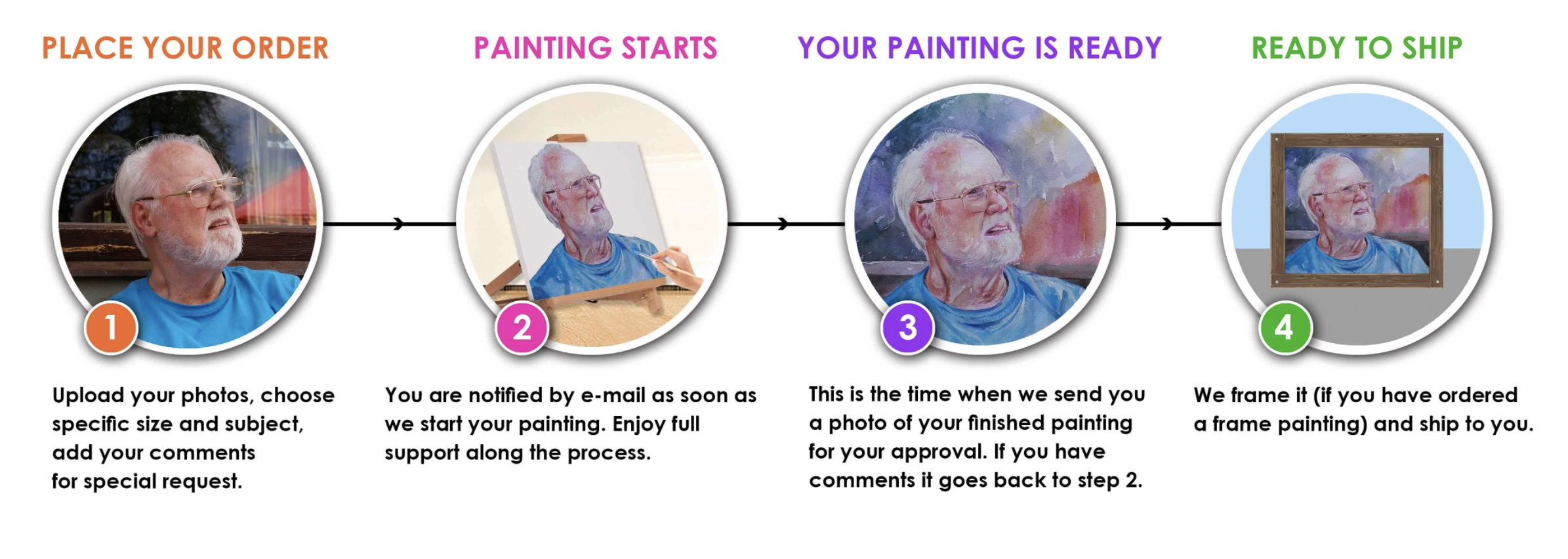 PLACE YOUR ORDER

1

Upload your photos, choose specific size and subject, add your comments for special request.

PAINTING STARTS

2

You are notified by e-mail as soon as we start your painting. Enjoy full support along the process.

YOUR PAINTING IS READY

3

This is the time when we send you a photo of your finished painting for your approval. If you have comments it goes back to step 2.

READY TO SHIP

4

We frame it (if you have ordered a frame painting) and ship to you.